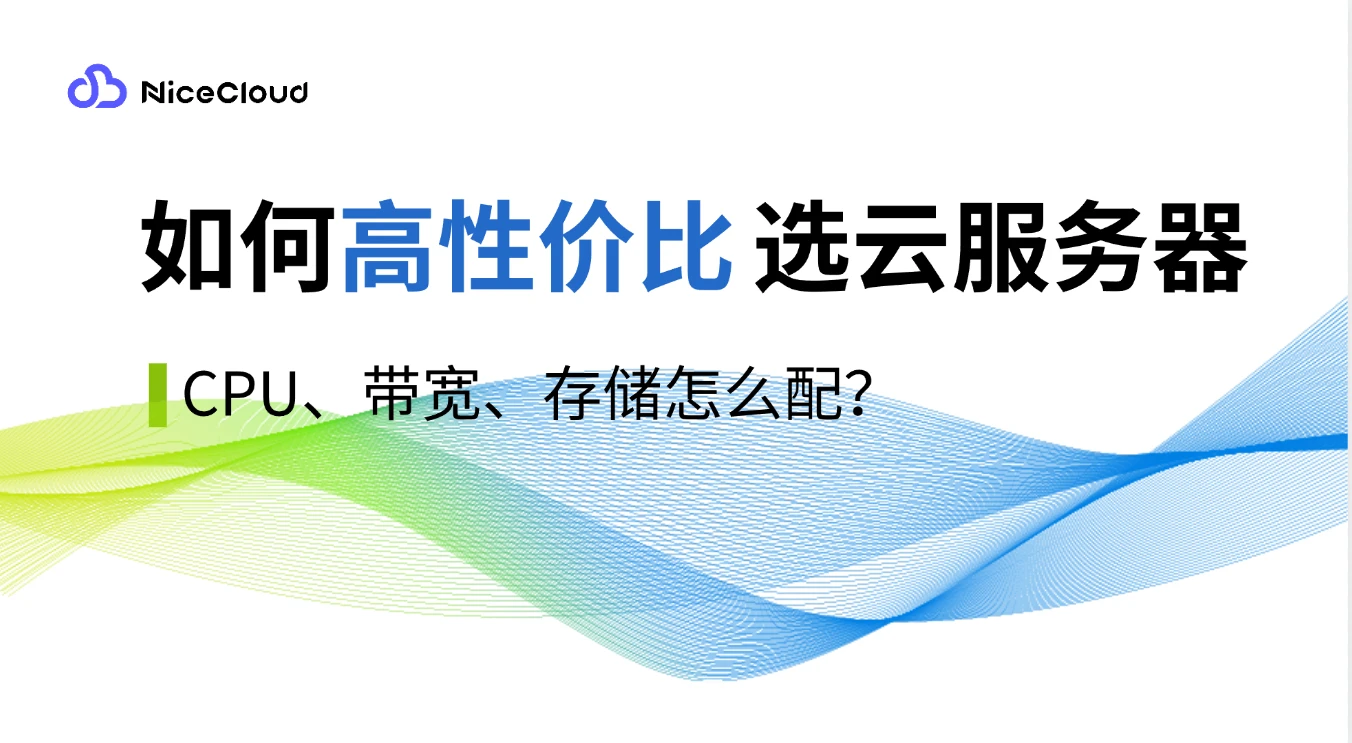 NiceCloud

如何高性价比 选云服务器

CPU、带宽、存储怎么配?